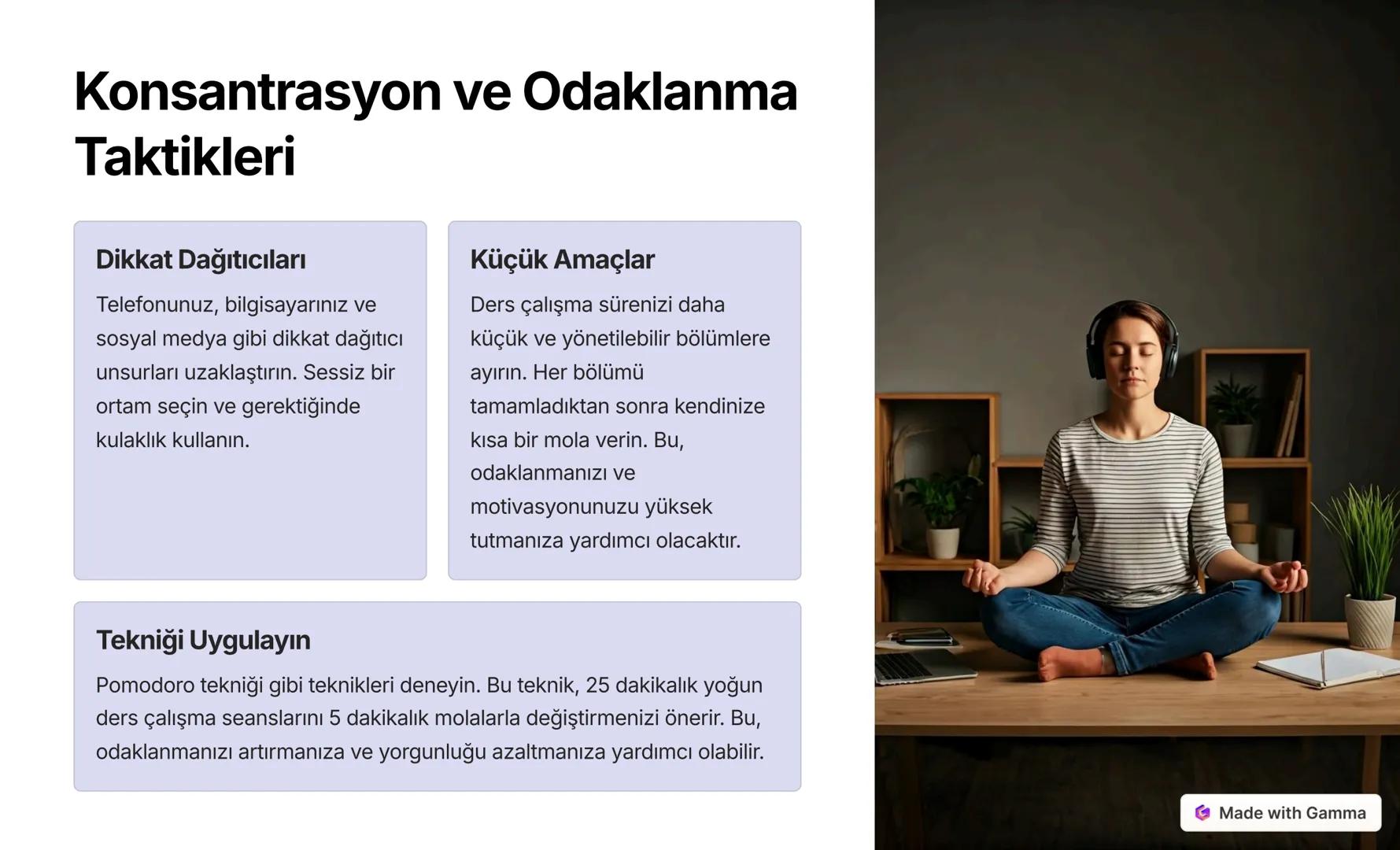 Konsantrasyon ve Odaklanma Taktikleri

Dikkat Dağıtıcıları

Telefonunuz, bilgisayarınız ve sosyal medya gibi dikkat dağıtıcı unsurları uzaklaştırın. Sessiz bir ortam seçin ve gerektiğinde kulaklık kullanın.

Küçük Amaçlar

Ders çalışma sürenizi daha küçük ve yönetilebilir bölümlere ayırın. Her bölümü tamamladıktan sonra kendinize kısa bir mola verin. Bu, odaklanmanızı ve motivasyonunuzu yüksek tutmanıza yardımcı olacaktır.

Tekniği Uygulayın

Pomodoro tekniği gibi teknikleri deneyin. Bu teknik, 25 dakikalık yoğun ders çalışma seanslarını 5 dakikalık molalarla değiştirmenizi önerir. Bu, odaklanmanızı artırmanıza ve yorgunluğu azaltmanıza yardımcı olabilir.

Made with Gamma